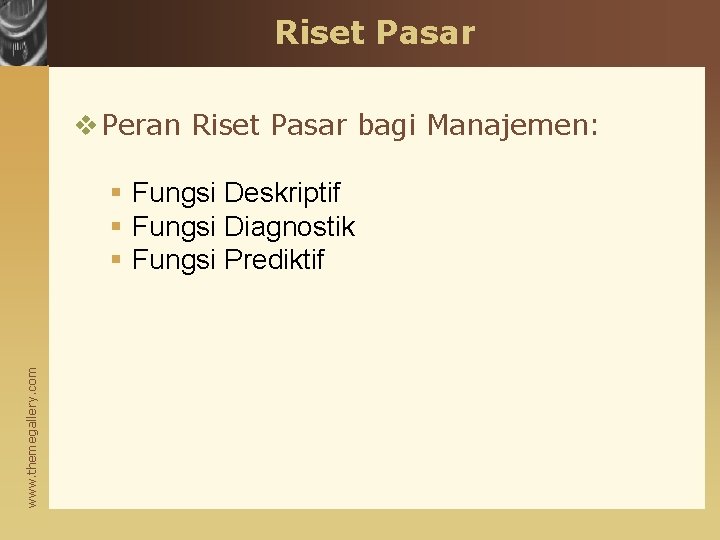 Riset Pasar

❖ Peran Riset Pasar bagi Manajemen:

▪ Fungsi Deskriptif
▪ Fungsi Diagnostik
▪ Fungsi Prediktif

www.themegallery.com